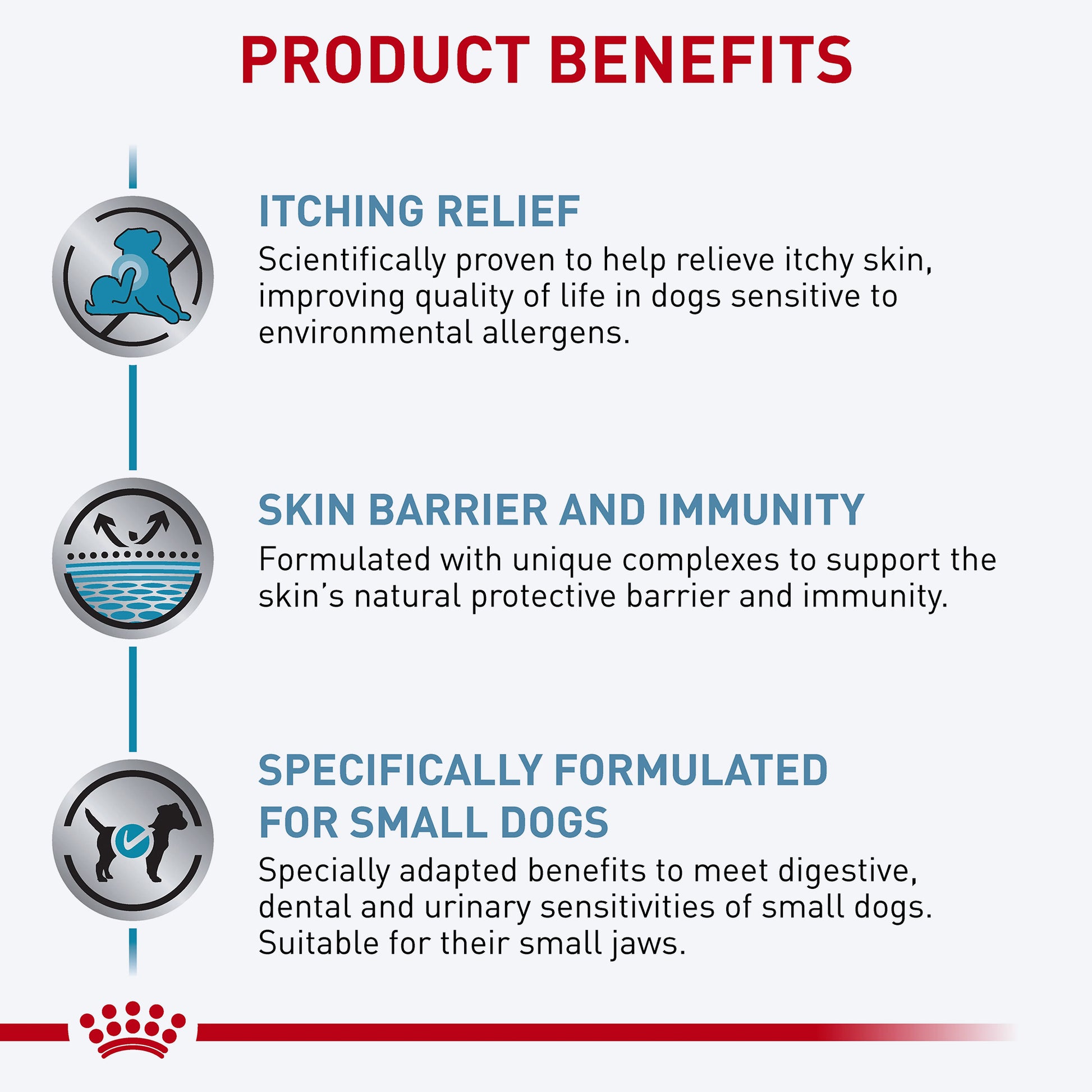 PRODUCT BENEFITS

ITCHING RELIEF
Scientifically proven to help relieve itchy skin, improving quality of life in dogs sensitive to environmental allergens.

SKIN BARRIER AND IMMUNITY
Formulated with unique complexes to support the skin's natural protective barrier and immunity.

SPECIFICALLY FORMULATED FOR SMALL DOGS
Specially adapted benefits to meet digestive, dental and urinary sensitivities of small dogs. Suitable for their small jaws.